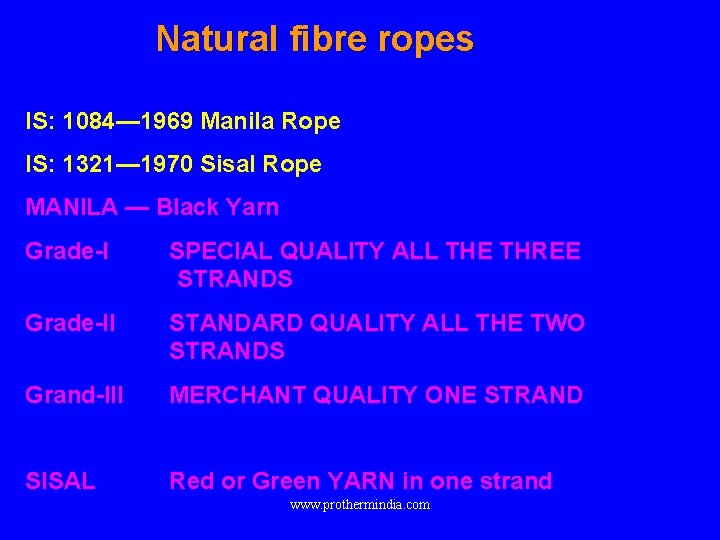 Natural fibre ropes

IS: 1084—1969 Manila Rope

IS: 1321—1970 Sisal Rope

MANILA — Black Yarn

Grade-I SPECIAL QUALITY ALL THE THREE STRANDS

Grade-II STANDARD QUALITY ALL THE TWO STRANDS

Grand-III MERCHANT QUALITY ONE STRAND

SISAL Red or Green YARN in one strand

www.prothermindia.com